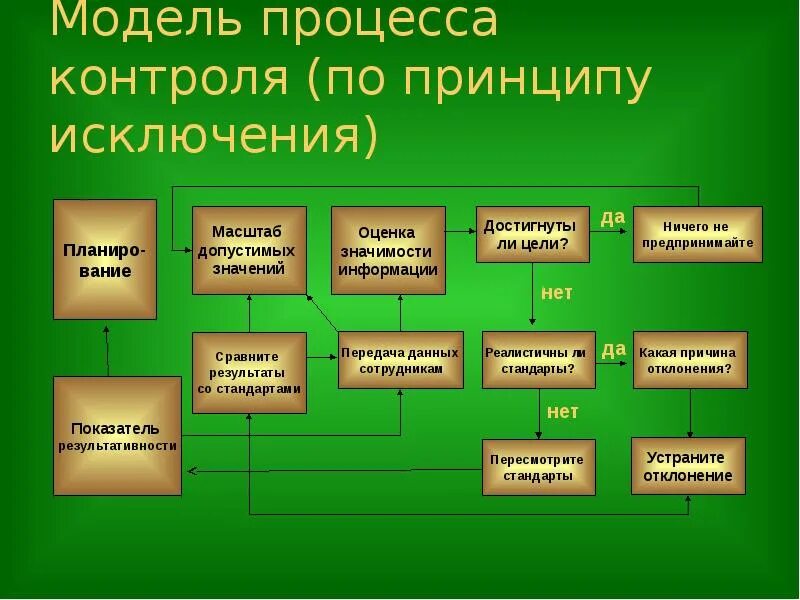 Модель процесса контроля (по принципу исключения)

Планирование

Масштаб допустимых значений

Оценка значимости информации

Достигнуты ли цели?

да

Ничего не предпринимайте

нет

Сравните результаты со стандартами

Передача данных сотрудникам

Реалистичны ли стандарты?

да

Какая причина отклонения?

нет

Показатель результативности

Пересмотрите стандарты

Устраните отклонение